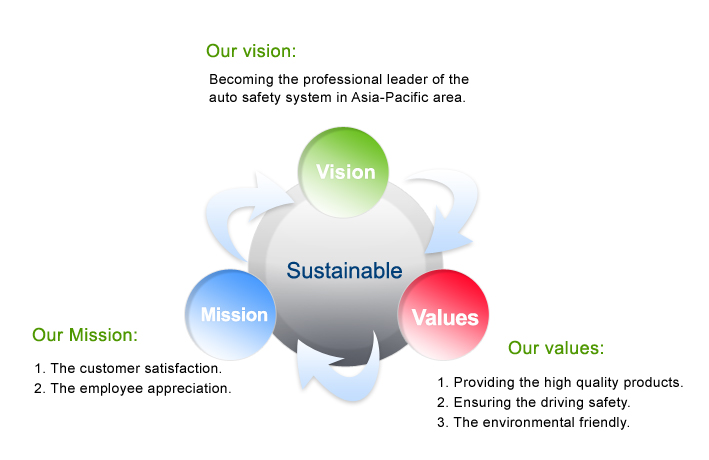 Our vision:

Becoming the professional leader of the auto safety system in Asia-Pacific area.

Vision

Sustainable

Mission

Values

Our Mission:

1. The customer satisfaction.
2. The employee appreciation.

Our values:

1. Providing the high quality products.
2. Ensuring the driving safety.
3. The environmental friendly.